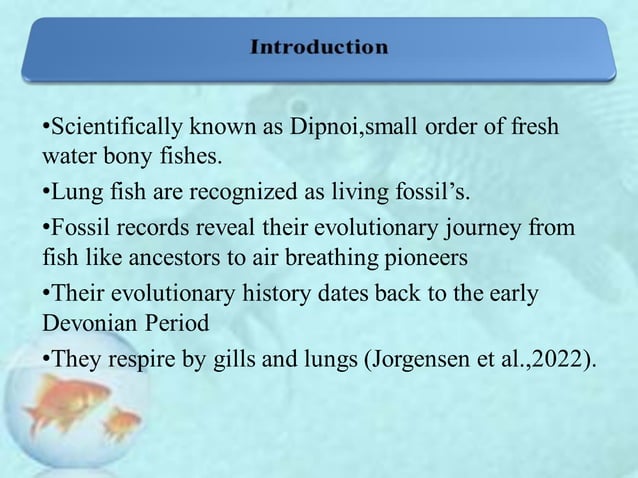 Introduction

•Scientifically known as Dipnoi,small order of fresh water bony fishes.

•Lung fish are recognized as living fossil's.

•Fossil records reveal their evolutionary journey from fish like ancestors to air breathing pioneers

•Their evolutionary history dates back to the early Devonian Period

•They respire by gills and lungs (Jorgensen et al.,2022).